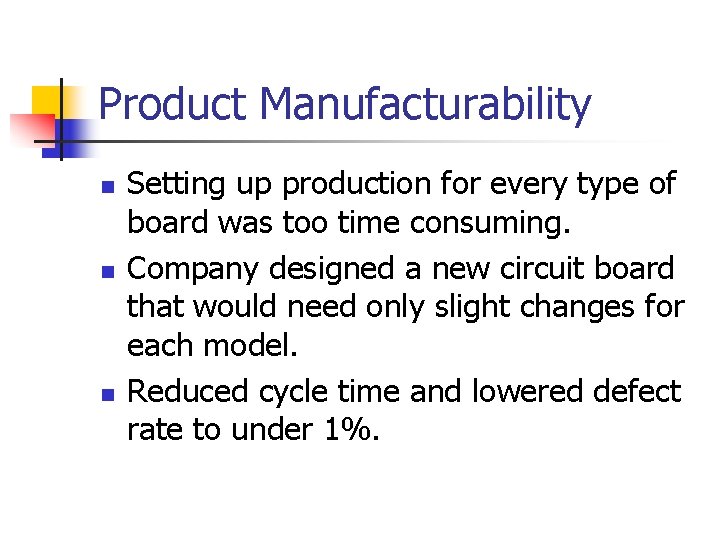 Product Manufacturability

- Setting up production for every type of board was too time consuming.
- Company designed a new circuit board that would need only slight changes for each model.
- Reduced cycle time and lowered defect rate to under 1%.